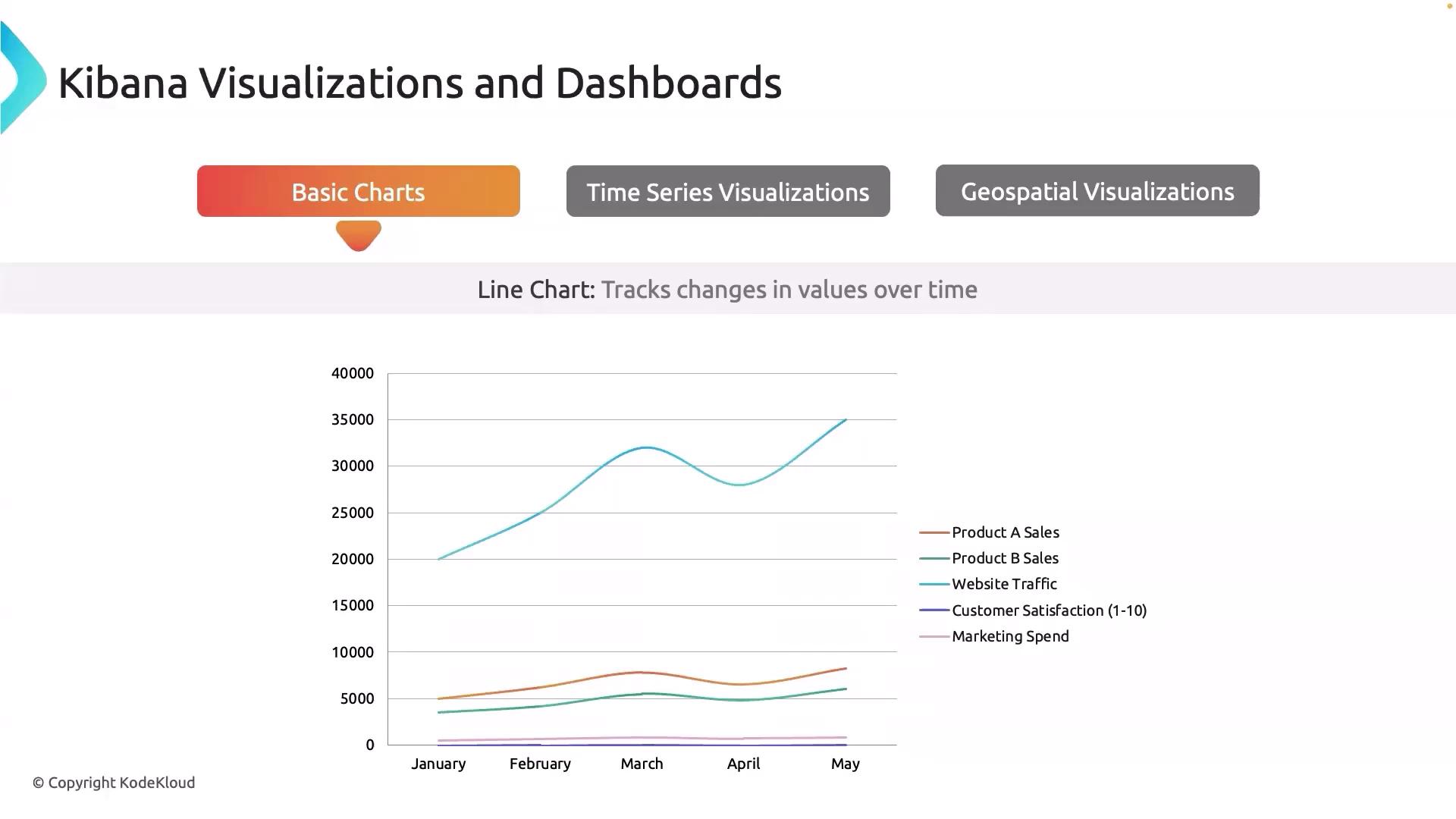 Kibana Visualizations and Dashboards

Basic Charts

Time Series Visualizations

Geospatial Visualizations

Line Chart: Tracks changes in values over time

40000
35000
30000
25000
20000
15000
10000
5000
0

January
February
March
April
May

Product A Sales
Product B Sales
Website Traffic
Customer Satisfaction (1-10)
Marketing Spend

© Copyright KodeKloud